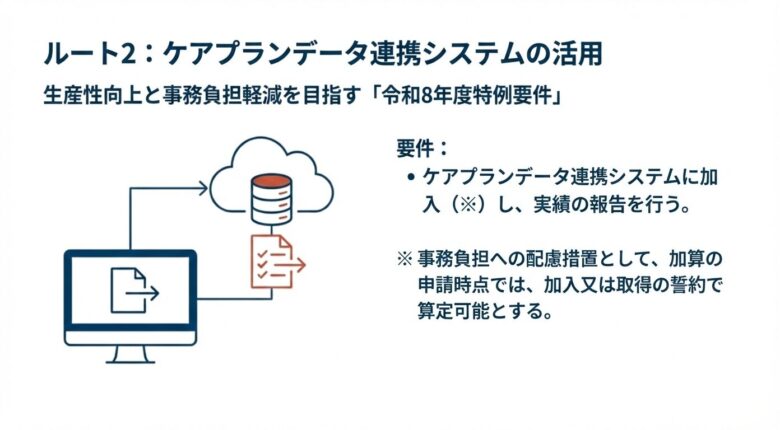 ルート2：ケアプランデータ連携システムの活用

生産性向上と事務負担軽減を目指す「令和8年度特例要件」

要件：

• ケアプランデータ連携システムに加入（※）し、実績の報告を行う。

※ 事務負担への配慮措置として、加算の申請時点では、加入又は取得の誓約で算定可能とする。